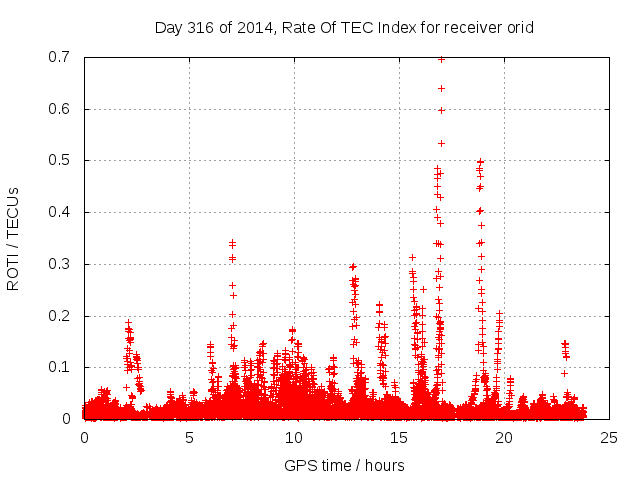 Day 316 of 2014, Rate Of TEC Index for receiver orid

ROTI / TECUs

0.7
0.6
0.5
0.4
0.3
0.2
0.1
0

0
5
10
15
20
25

GPS time / hours